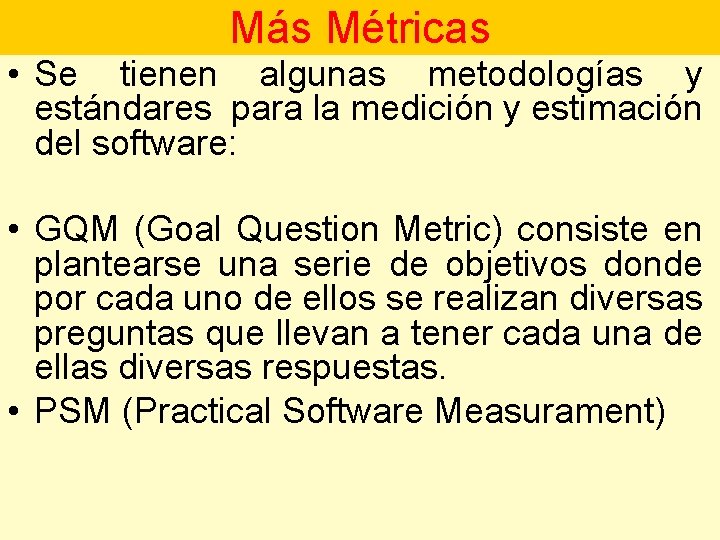 Más Métricas

• Se tienen algunas metodologías y estándares para la medición y estimación del software:

• GQM (Goal Question Metric) consiste en plantearse una serie de objetivos donde por cada uno de ellos se realizan diversas preguntas que llevan a tener cada una de ellas diversas respuestas.
• PSM (Practical Software Measurament)